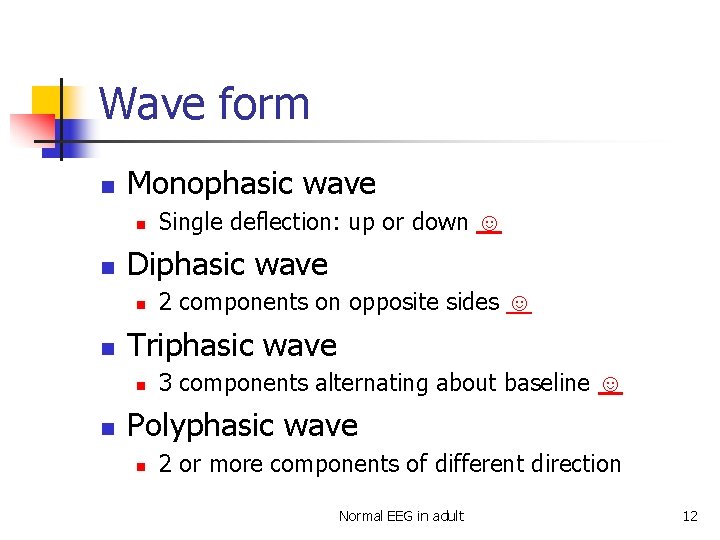 Wave form

Monophasic wave
Single deflection: up or down ☺

Diphasic wave
2 components on opposite sides ☺

Triphasic wave
3 components alternating about baseline ☺

Polyphasic wave
2 or more components of different direction

Normal EEG in adult

12